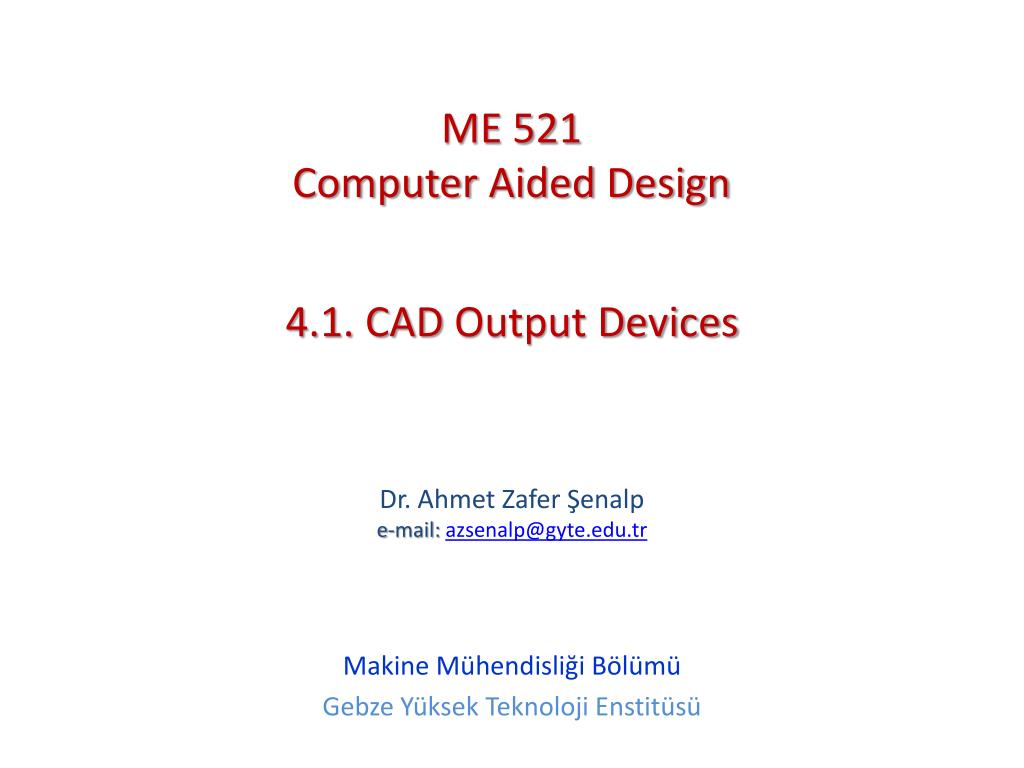 ME 521
Computer Aided Design

4.1. CAD Output Devices

Dr. Ahmet Zafer Şenalp
e-mail: azsenalp@gyte.edu.tr

Makine Mühendisliği Bölümü
Gebze Yüksek Teknoloji Enstitüsü